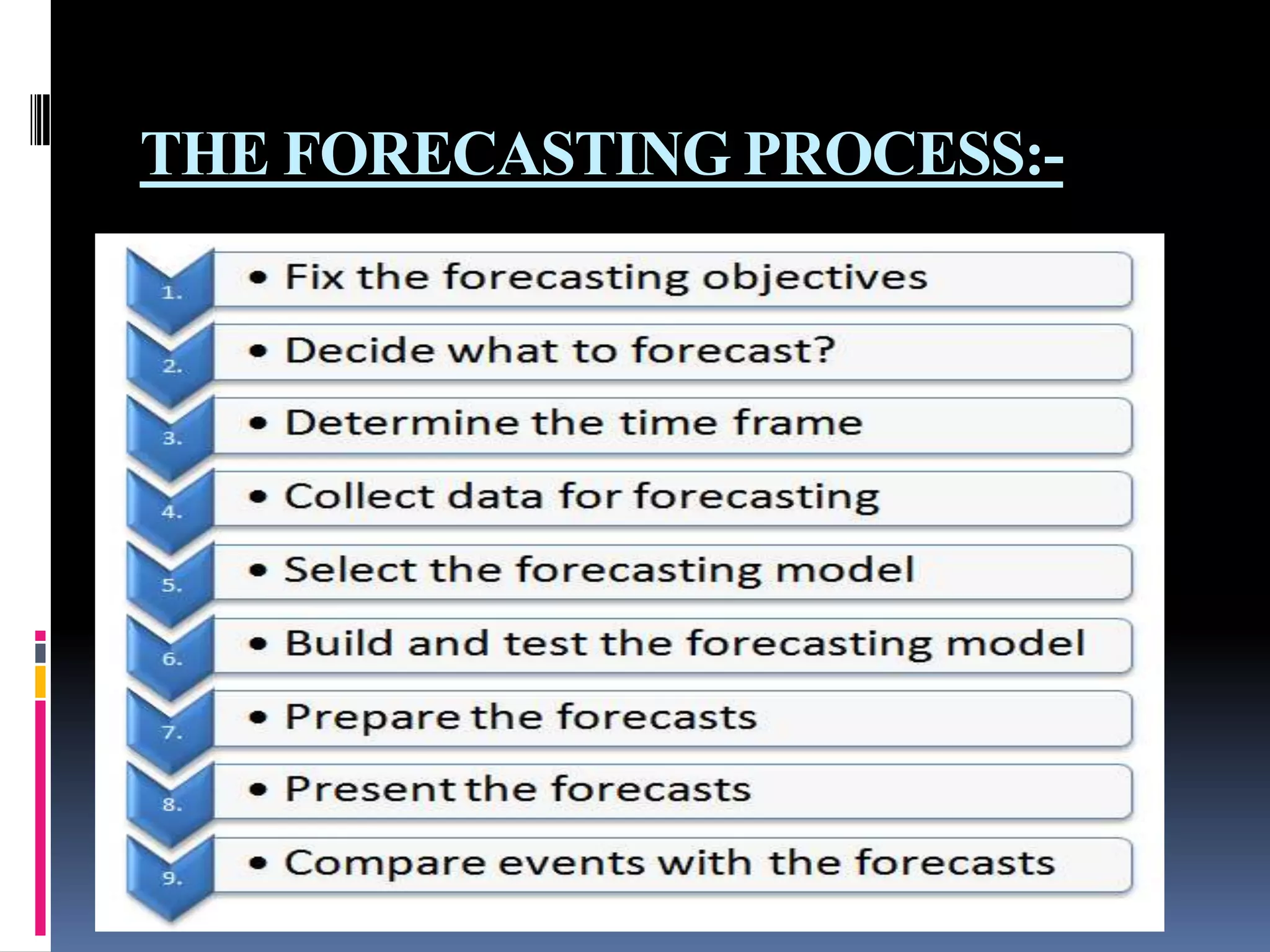 THE FORECASTING PROCESS:-

1. • Fix the forecasting objectives

2. • Decide what to forecast?

3. • Determine the time frame

4. • Collect data for forecasting

5. • Select the forecasting model

6. • Build and test the forecasting model

7. • Prepare the forecasts

8. • Present the forecasts

9. • Compare events with the forecasts